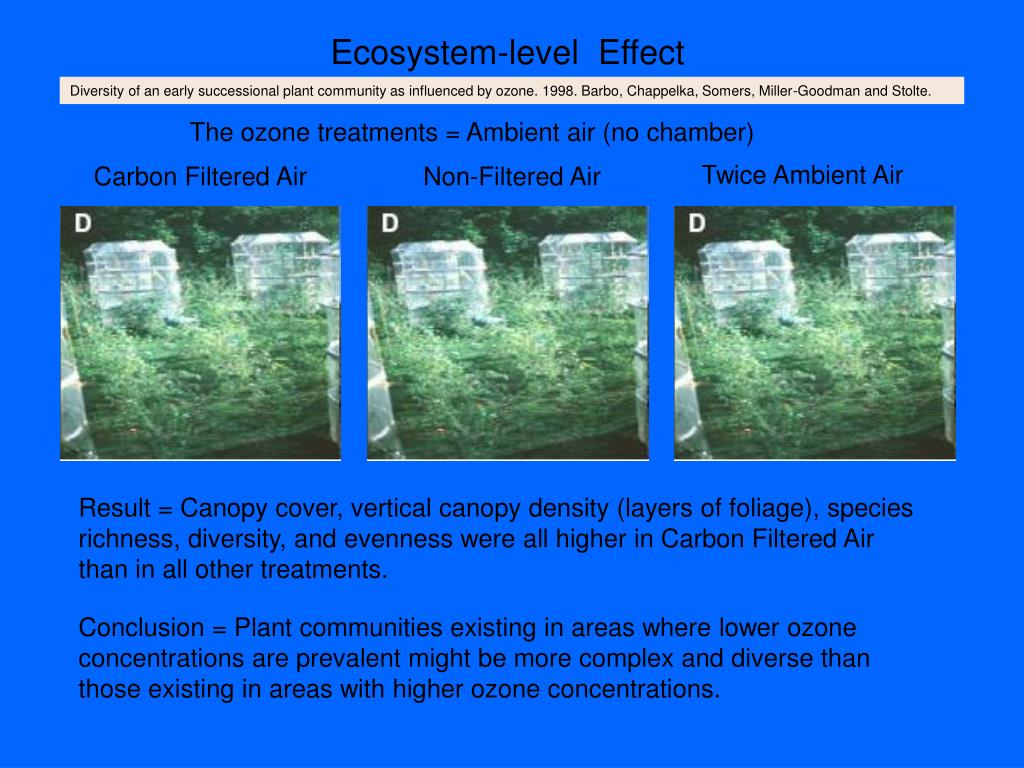 Ecosystem-level Effect

Diversity of an early successional plant community as influenced by ozone. 1998. Barbo, Chappelka, Somers, Miller-Goodman and Stolte.

The ozone treatments = Ambient air (no chamber)

Carbon Filtered Air

Non-Filtered Air

Twice Ambient Air

D

D

D

Result = Canopy cover, vertical canopy density (layers of foliage), species richness, diversity, and evenness were all higher in Carbon Filtered Air than in all other treatments.

Conclusion = Plant communities existing in areas where lower ozone concentrations are prevalent might be more complex and diverse than those existing in areas with higher ozone concentrations.